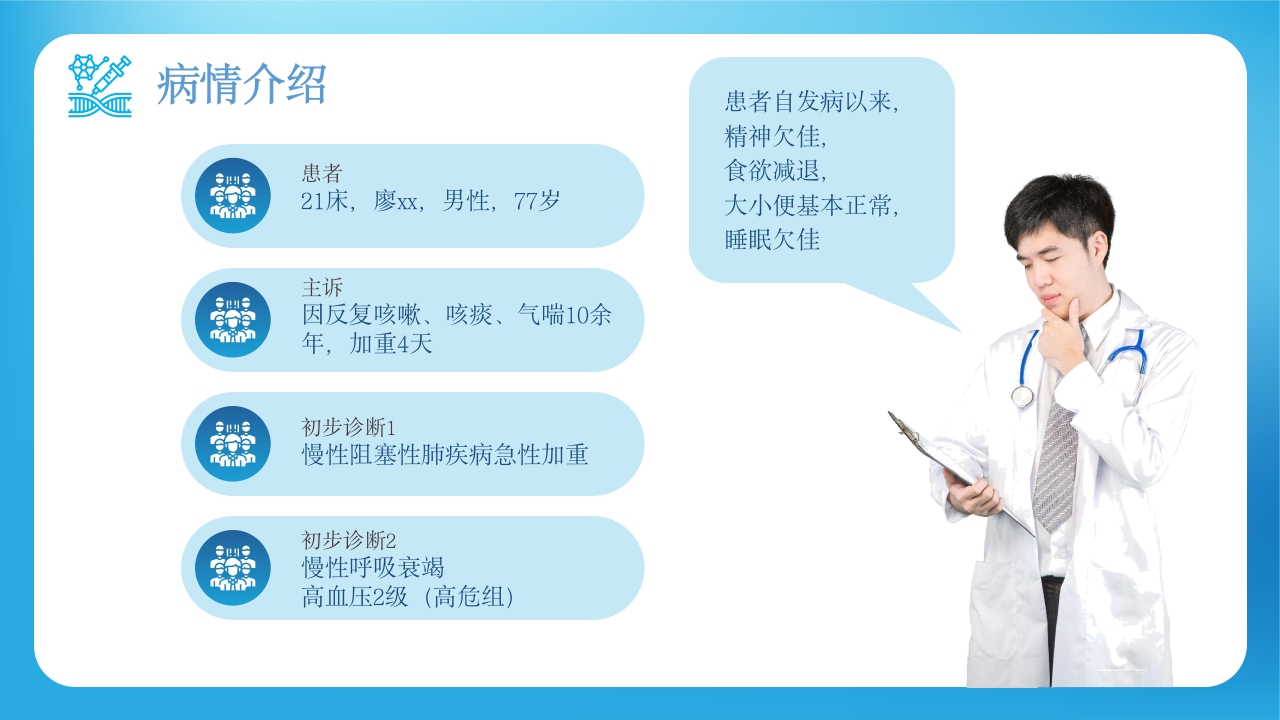 病情介绍

患者
21床，廖xx，男性，77岁

主诉
因反复咳嗽、咳痰、气喘10余年，加重4天

初步诊断1
慢性阻塞性肺疾病急性加重

初步诊断2
慢性呼吸衰竭
高血压2级（高危组）

患者自发病以来，
精神欠佳，
食欲减退，
大小便基本正常，
睡眠欠佳